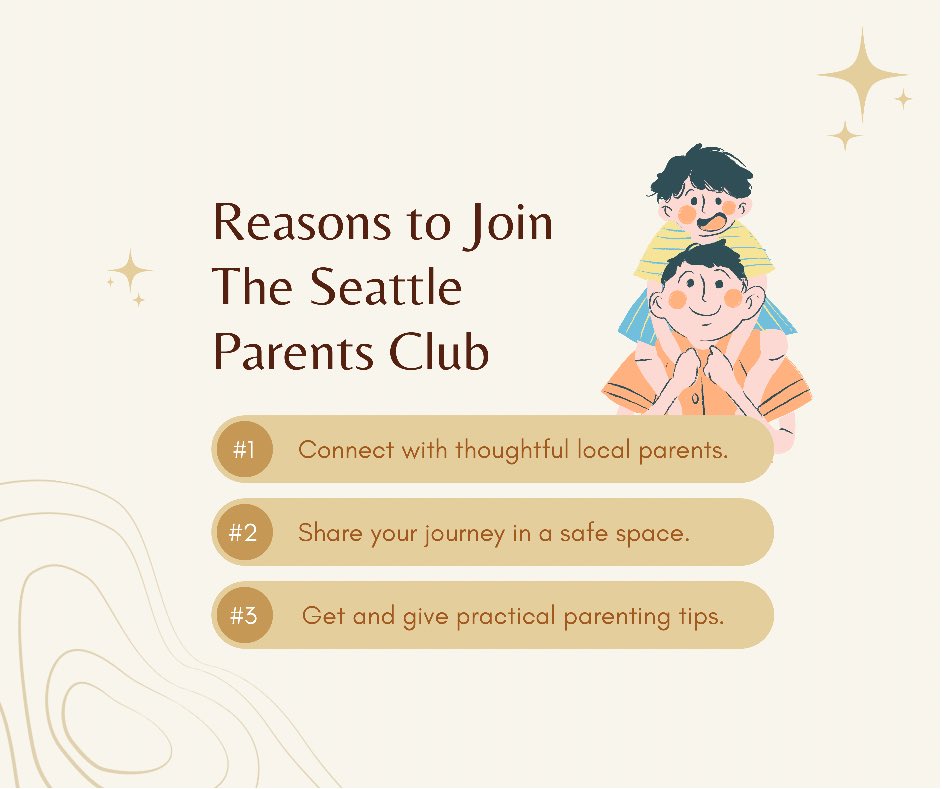 Reasons to Join The Seattle Parents Club

#1 Connect with thoughtful local parents.

#2 Share your journey in a safe space.

#3 Get and give practical parenting tips.